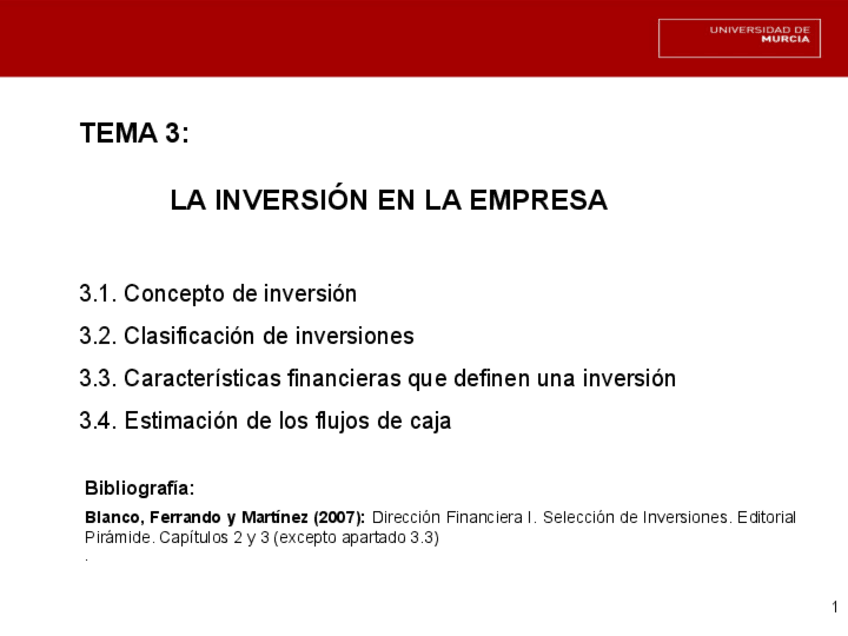 UNIVERSIDAD DE MURCIA

TEMA 3:

LA INVERSIÓN EN LA EMPRESA

3.1. Concepto de inversión

3.2. Clasificación de inversiones

3.3. Características financieras que definen una inversión

3.4. Estimación de los flujos de caja

Bibliografía:

Blanco, Ferrando y Martínez (2007): Dirección Financiera I. Selección de Inversiones. Editorial Pirámide. Capítulos 2 y 3 (excepto apartado 3.3)

.

1